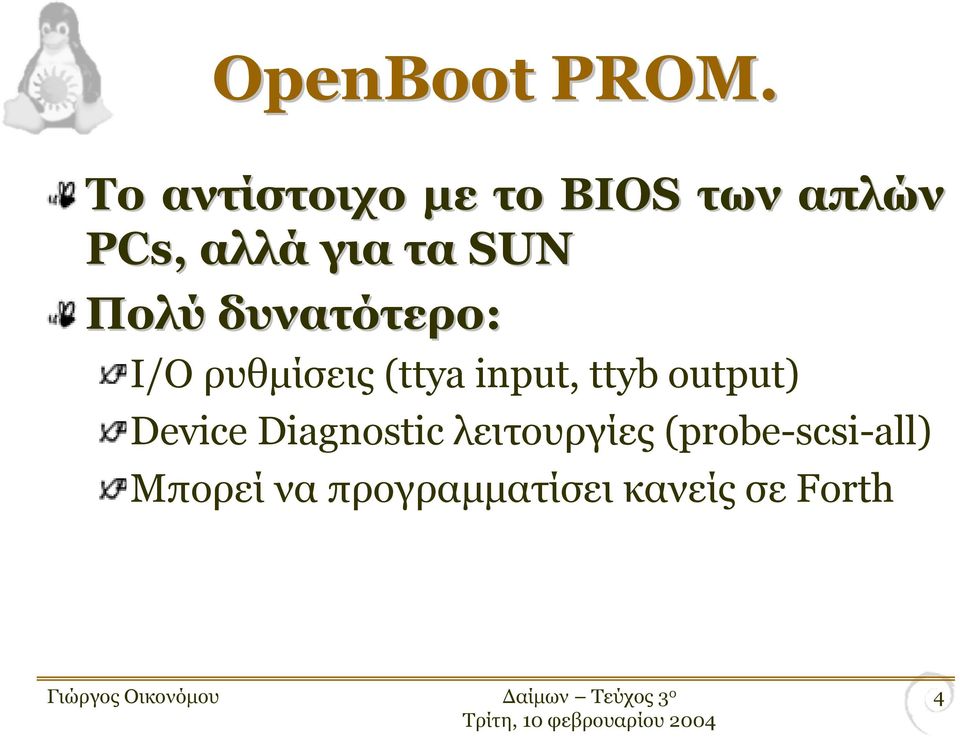 OpenBoot PROM.

Το αντίστοιχο με το BIOS των απλών PCs, αλλά για τα SUN

Πολύ δυνατότερο:

I/O ρυθμίσεις (ttya input, ttyb output)

Device Diagnostic λειτουργίες (probe-scsi-all)

Μπορεί να προγραμματίσει κανείς σε Forth

Γιώργος Οικονόμου

Δαίμων – Τεύχος 3ο
Τρίτη, 10 φεβρουαρίου 2004

4